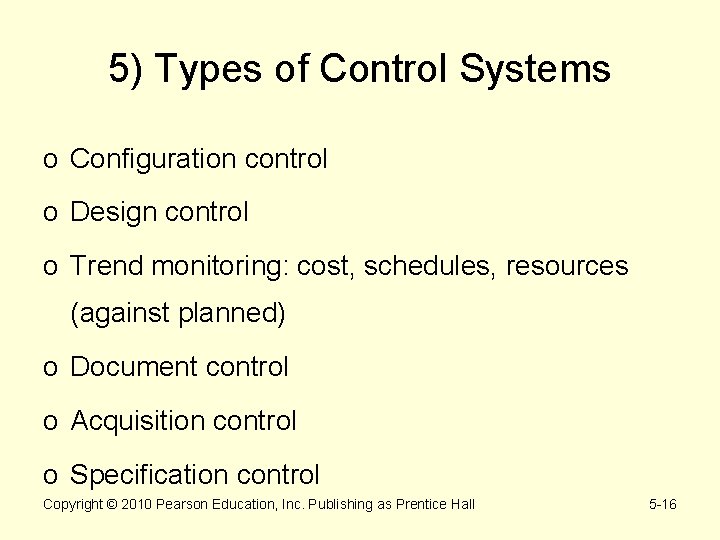 5) Types of Control Systems

o Configuration control

o Design control

o Trend monitoring: cost, schedules, resources (against planned)

o Document control

o Acquisition control

o Specification control

Copyright © 2010 Pearson Education, Inc. Publishing as Prentice Hall

5-16